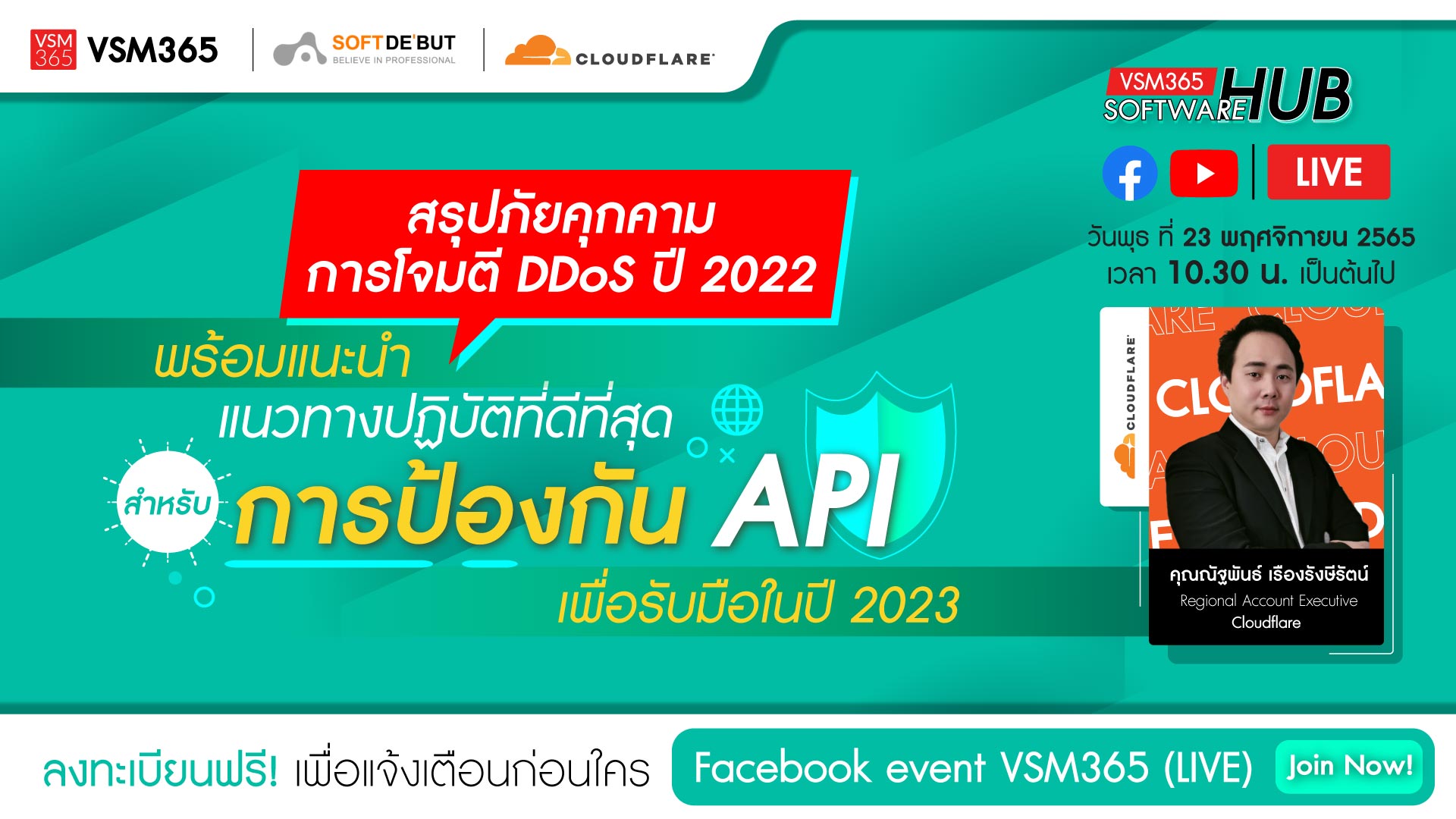 VSM 365 VSM365

SOFT DE'BUT
BELIEVE IN PROFESSIONAL

CLOUDFLARE

VSM365 SOFTWARE HUB

LIVE

วันพุธ ที่ 23 พฤศจิกายน 2565
เวลา 10.30 น. เป็นต้นไป

สรุปภัยคุกคาม
การโจมตี DDoS ปี 2022

พร้อมแนะนำ
แนวทางปฏิบัติที่ดีที่สุด
สำหรับ การป้องกัน API
เพื่อรับมือในปี 2023

CLOUDFLARE

คุณณัฐพันธ์ เรืองรังษีรัตน์
Regional Account Executive
Cloudflare

ลงทะเบียนฟรี! เพื่อแจ้งเตือนก่อนใคร

Facebook event VSM365 (LIVE) Join Now!